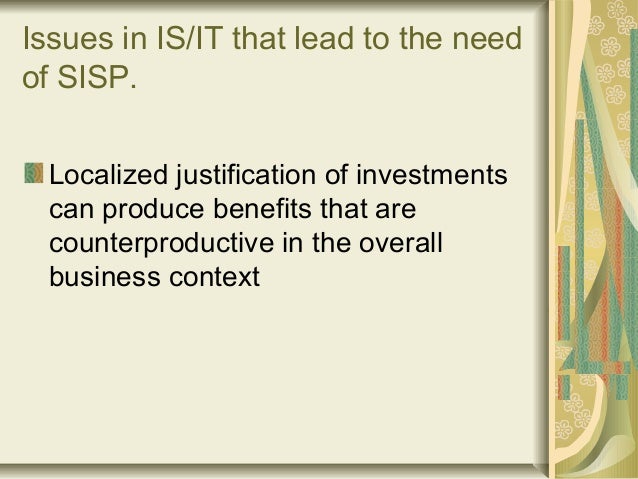 Issues in IS/IT that lead to the need of SISP.

Localized justification of investments can produce benefits that are counterproductive in the overall business context